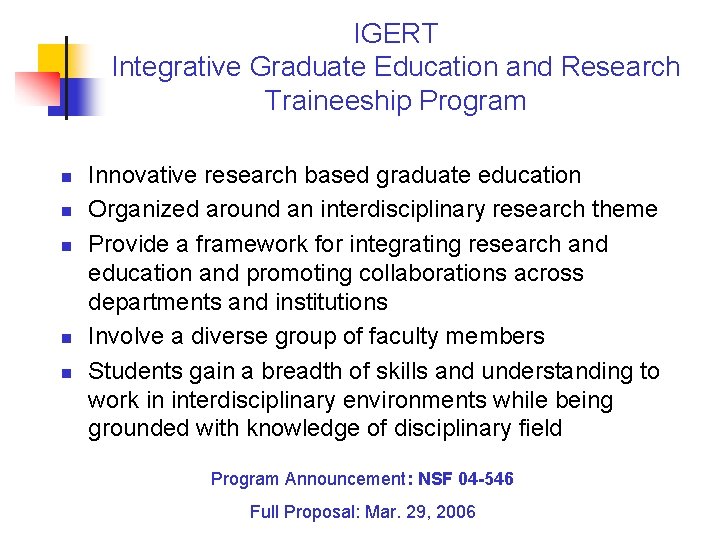 IGERT
Integrative Graduate Education and Research Traineeship Program

- Innovative research based graduate education
- Organized around an interdisciplinary research theme
- Provide a framework for integrating research and education and promoting collaborations across departments and institutions
- Involve a diverse group of faculty members
- Students gain a breadth of skills and understanding to work in interdisciplinary environments while being grounded with knowledge of disciplinary field

Program Announcement: NSF 04-546

Full Proposal: Mar. 29, 2006